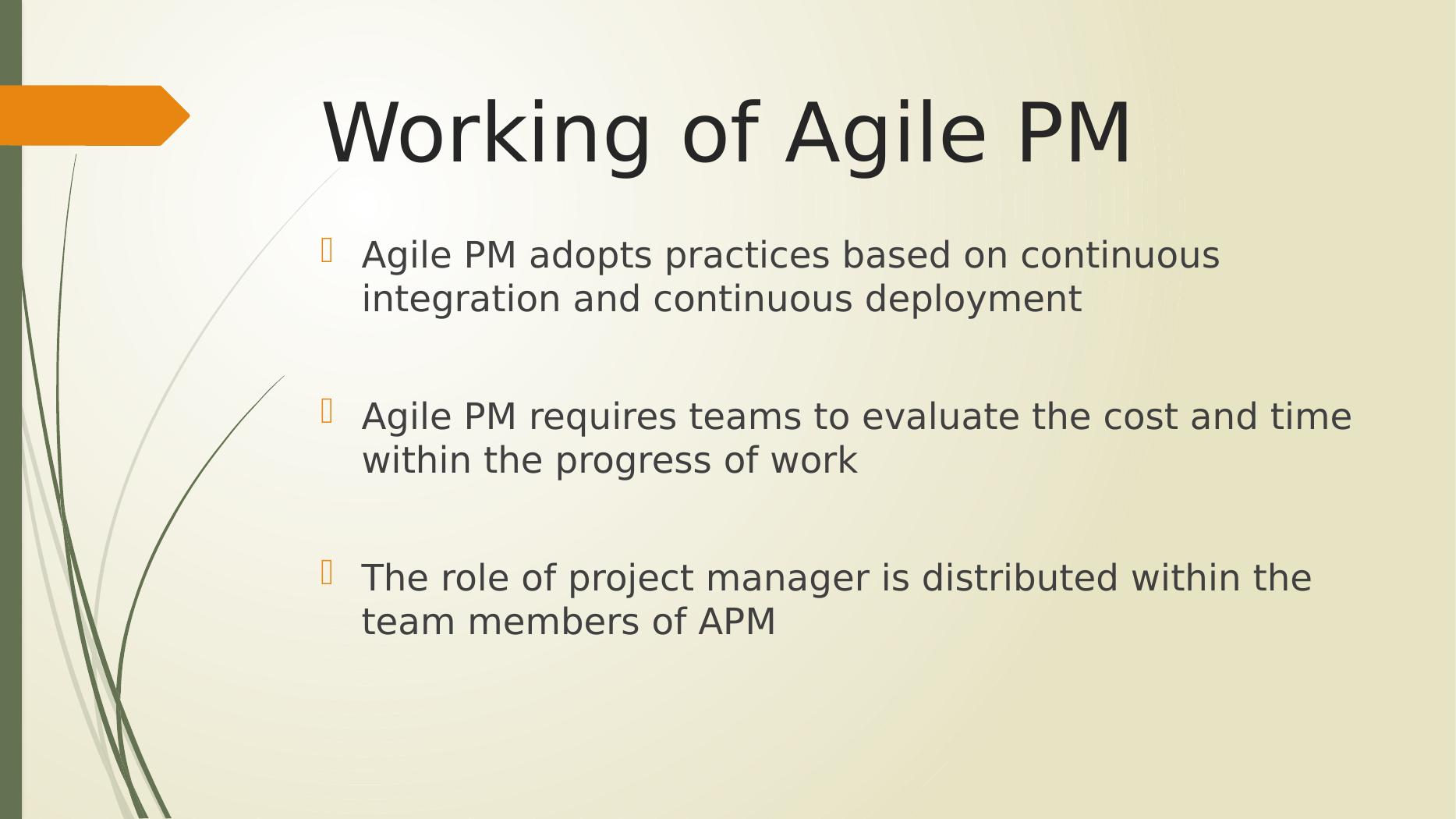 Working of Agile PM

Agile PM adopts practices based on continuous integration and continuous deployment

Agile PM requires teams to evaluate the cost and time within the progress of work

The role of project manager is distributed within the team members of APM